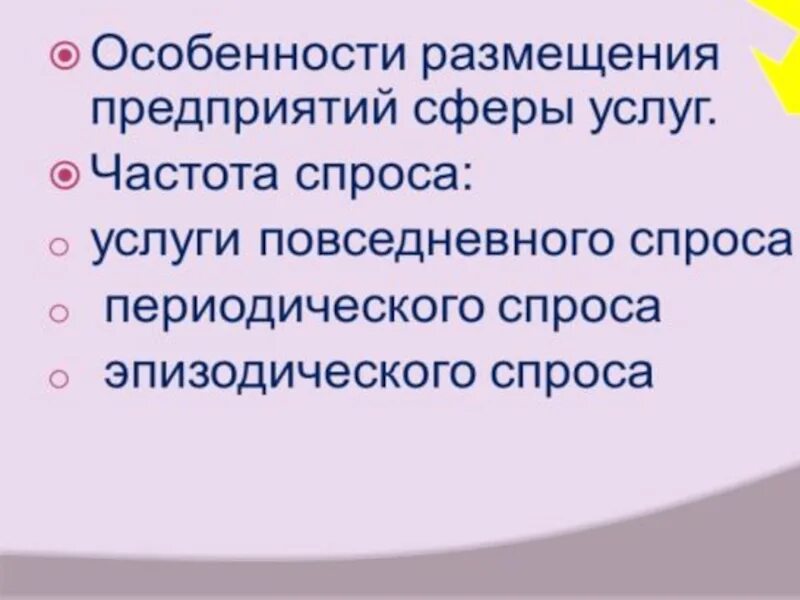 Особенности размещения предприятий сферы услуг.

Частота спроса:

услуги повседневного спроса

периодического спроса

эпизодического спроса